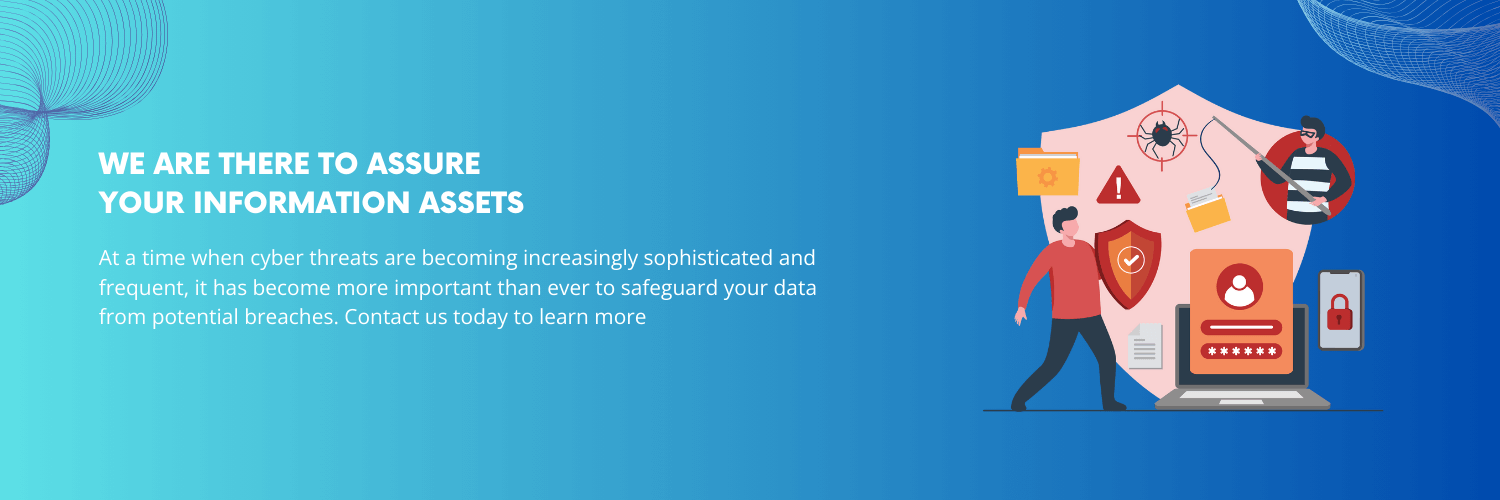 WE ARE THERE TO ASSURE YOUR INFORMATION ASSETS

At a time when cyber threats are becoming increasingly sophisticated and frequent, it has become more important than ever to safeguard your data from potential breaches. Contact us today to learn more

******